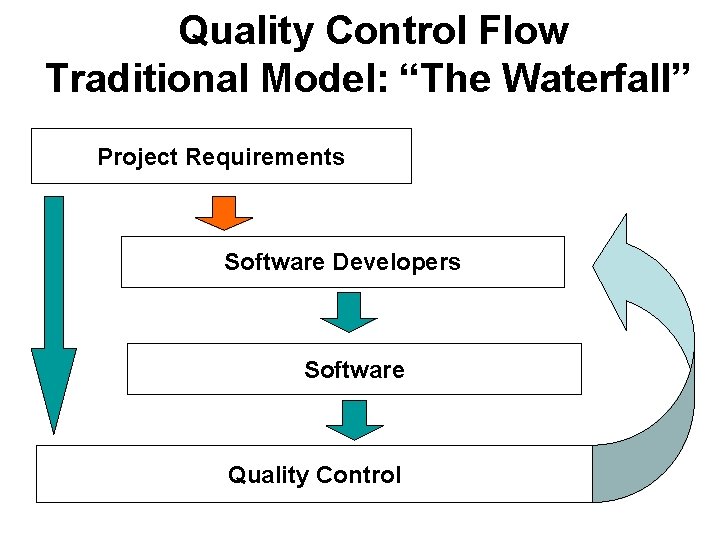 Quality Control Flow
Traditional Model: “The Waterfall”

Project Requirements

Software Developers

Software

Quality Control